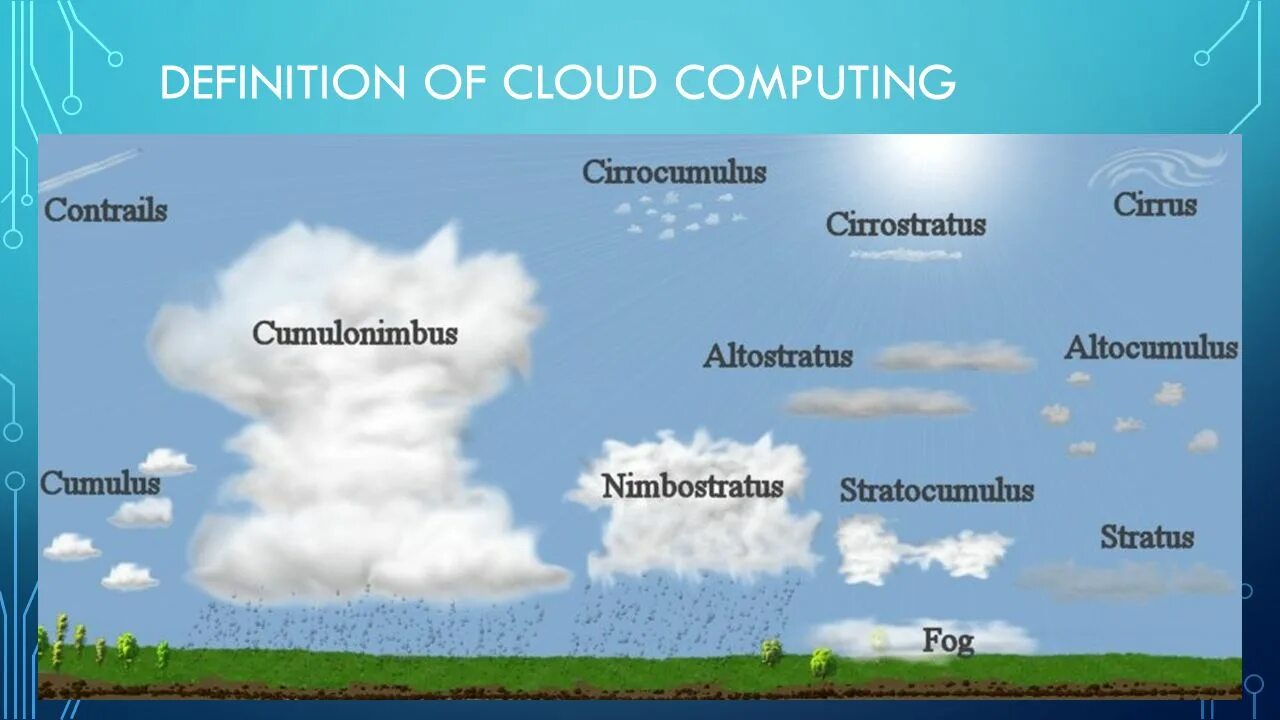 DEFINITION OF CLOUD COMPUTING

Contrails

Cirrocumulus

Cirrostratus

Cirrus

Cumulonimbus

Altostratus

Altocumulus

Cumulus

Nimbostratus

Stratocumulus

Stratus

Fog